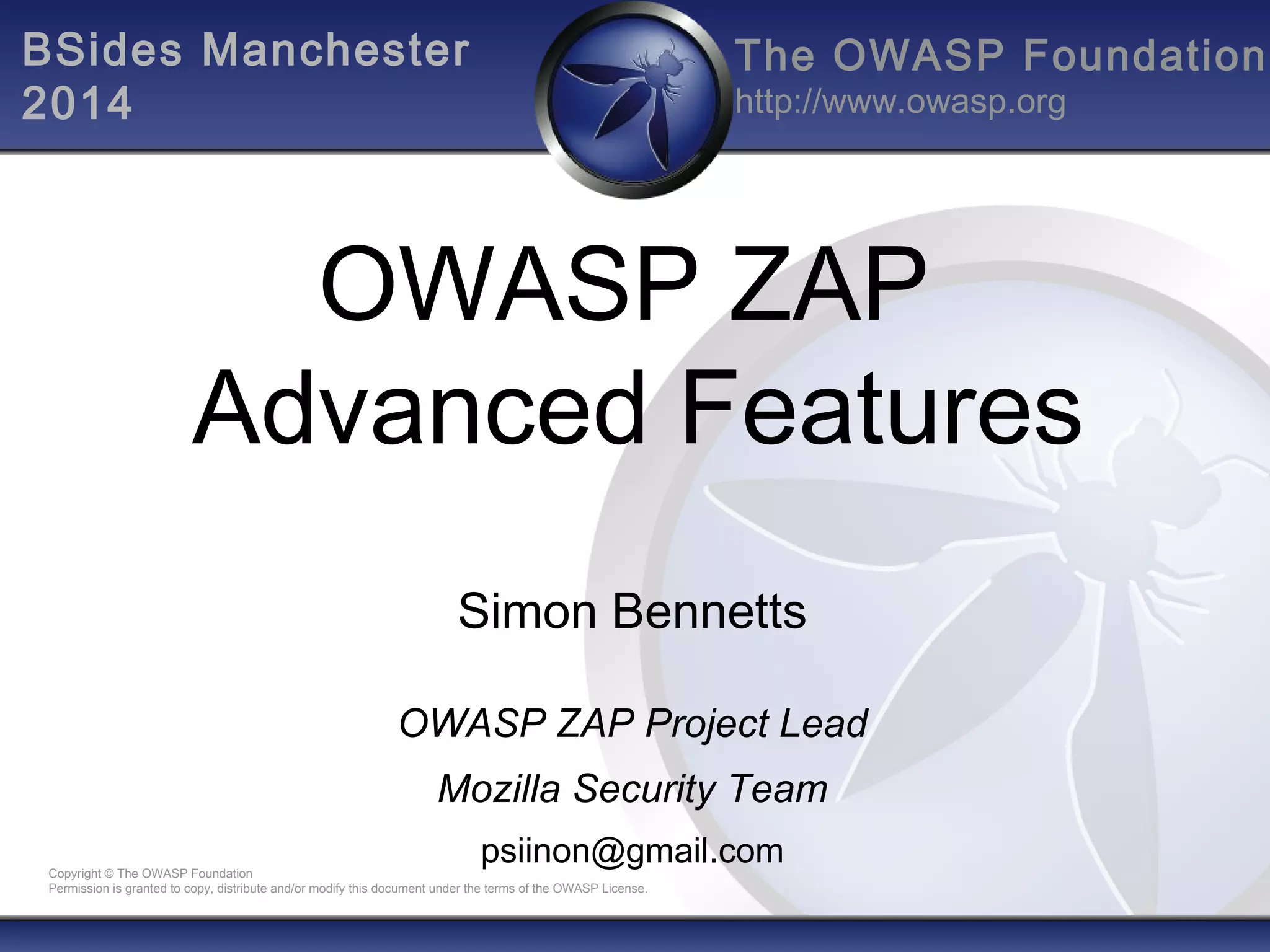 BSides Manchester 2014

The OWASP Foundation
http://www.owasp.org

OWASP ZAP
Advanced Features

Simon Bennetts

OWASP ZAP Project Lead

Mozilla Security Team

psiinon@gmail.com

Copyright © The OWASP Foundation
Permission is granted to copy, distribute and/or modify this document under the terms of the OWASP License.